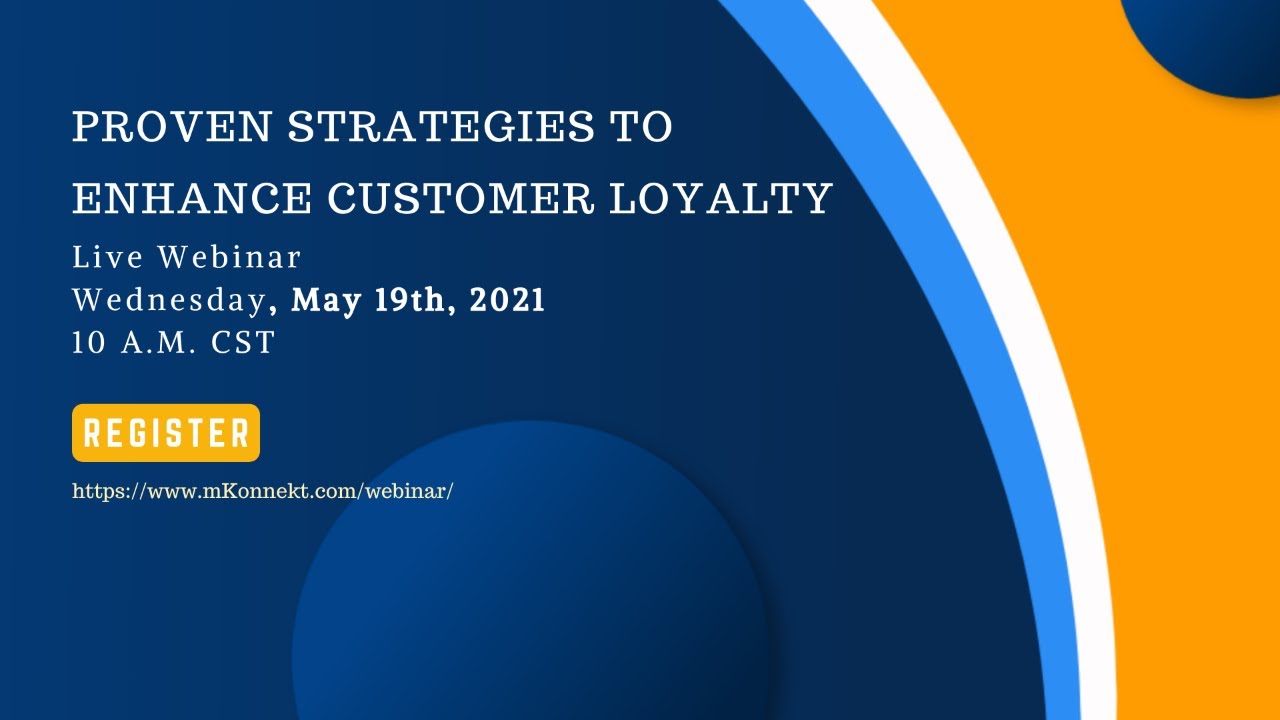 PROVEN STRATEGIES TO ENHANCE CUSTOMER LOYALTY

Live Webinar
Wednesday, May 19th, 2021
10 A.M. CST

REGISTER

https://www.mKonnekt.com/webinar/